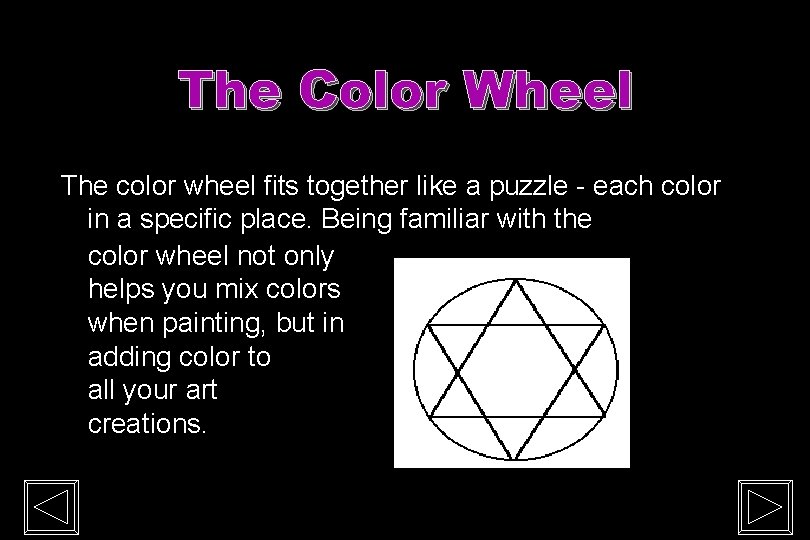 The Color Wheel

The color wheel fits together like a puzzle - each color in a specific place. Being familiar with the color wheel not only helps you mix colors when painting, but in adding color to all your art creations.